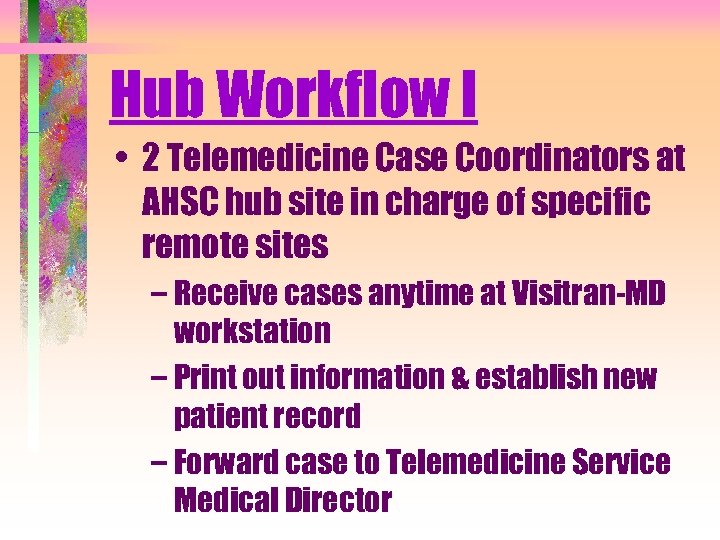 Hub Workflow I

• 2 Telemedicine Case Coordinators at AHSC hub site in charge of specific remote sites

– Receive cases anytime at Visitran-MD workstation

– Print out information & establish new patient record

– Forward case to Telemedicine Service Medical Director